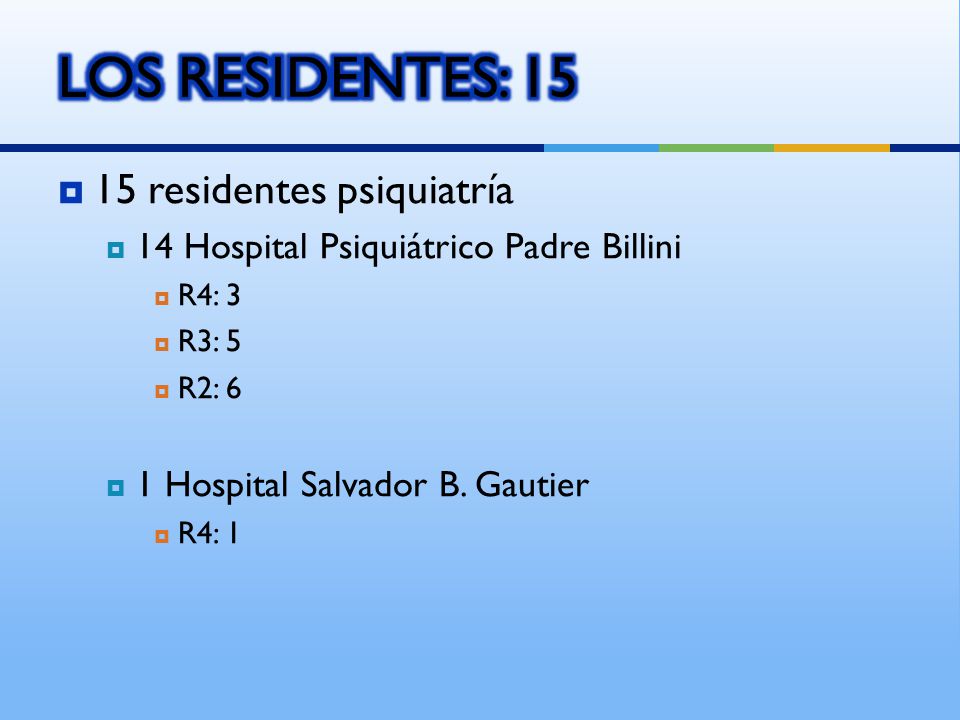 LOS RESIDENTES: 15

15 residentes psiquiatría

14 Hospital Psiquiátrico Padre Billini

R4: 3

R3: 5

R2: 6

1 Hospital Salvador B. Gautier

R4: 1